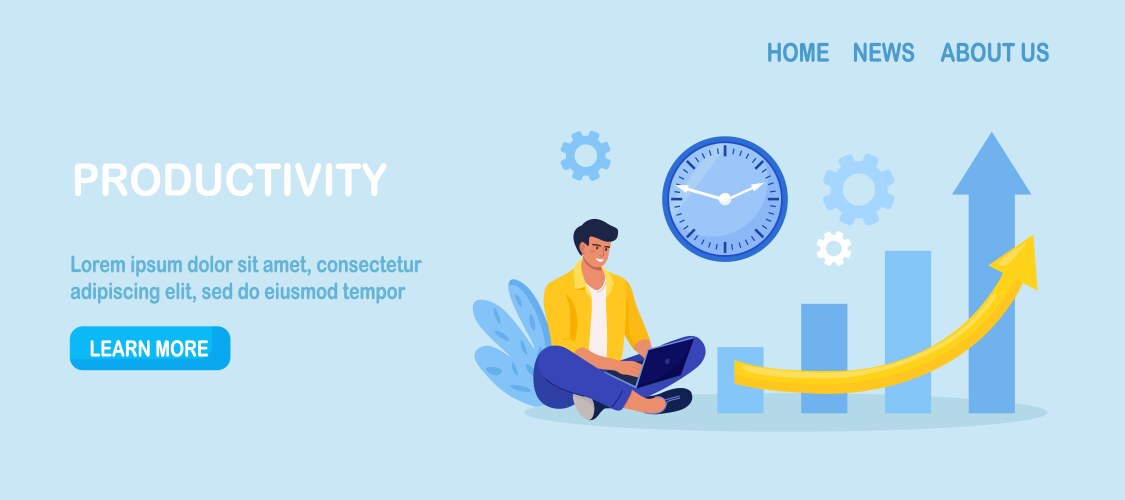 HOME NEWS ABOUT US

PRODUCTIVITY

Lorem ipsum dolor sit amet, consectetur adipiscing elit, sed do eiusmod tempor

LEARN MORE